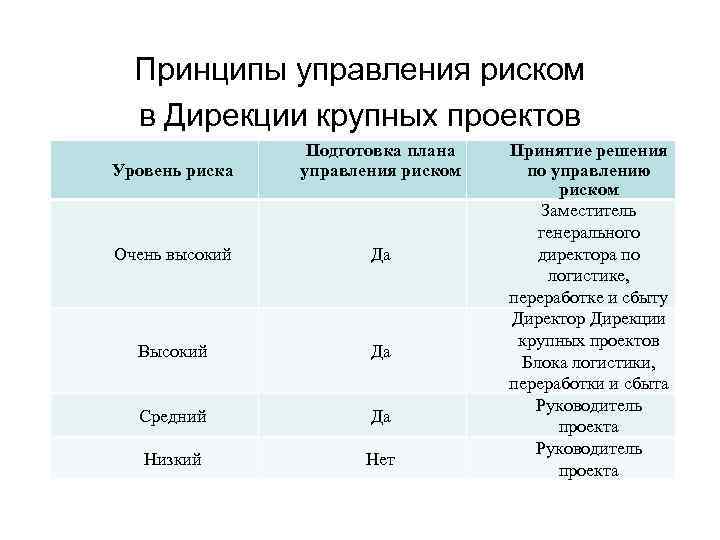 Принципы управления риском в Дирекции крупных проектов

| Уровень риска | Подготовка плана управления риском | Принятие решения по управлению риском |
|---|---|---|
| Очень высокий | Да | Заместитель генерального директора по логистике, переработке и сбыту |
| Высокий | Да | Директор Дирекции крупных проектов Блока логистики, переработки и сбыта |
| Средний | Да | Руководитель проекта |
| Низкий | Нет | Руководитель проекта |